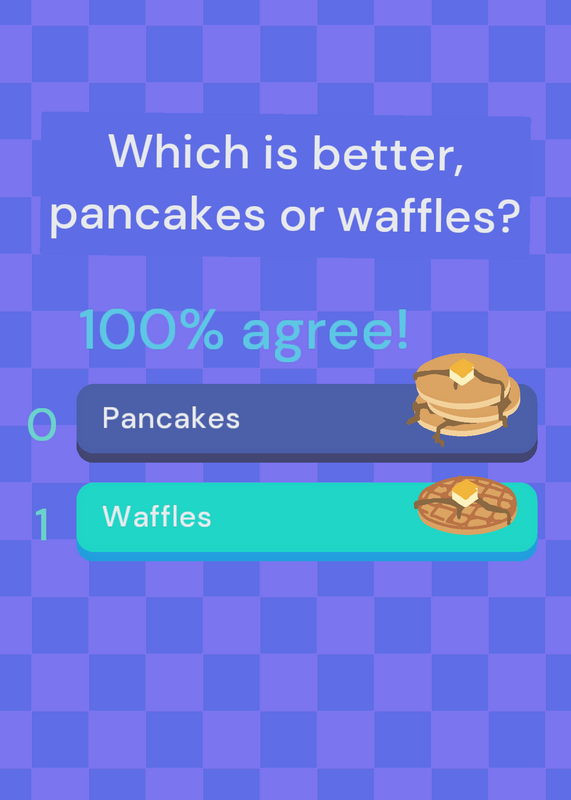 Which is better, pancakes or waffles?

100% agree!

0 Pancakes

1 Waffles